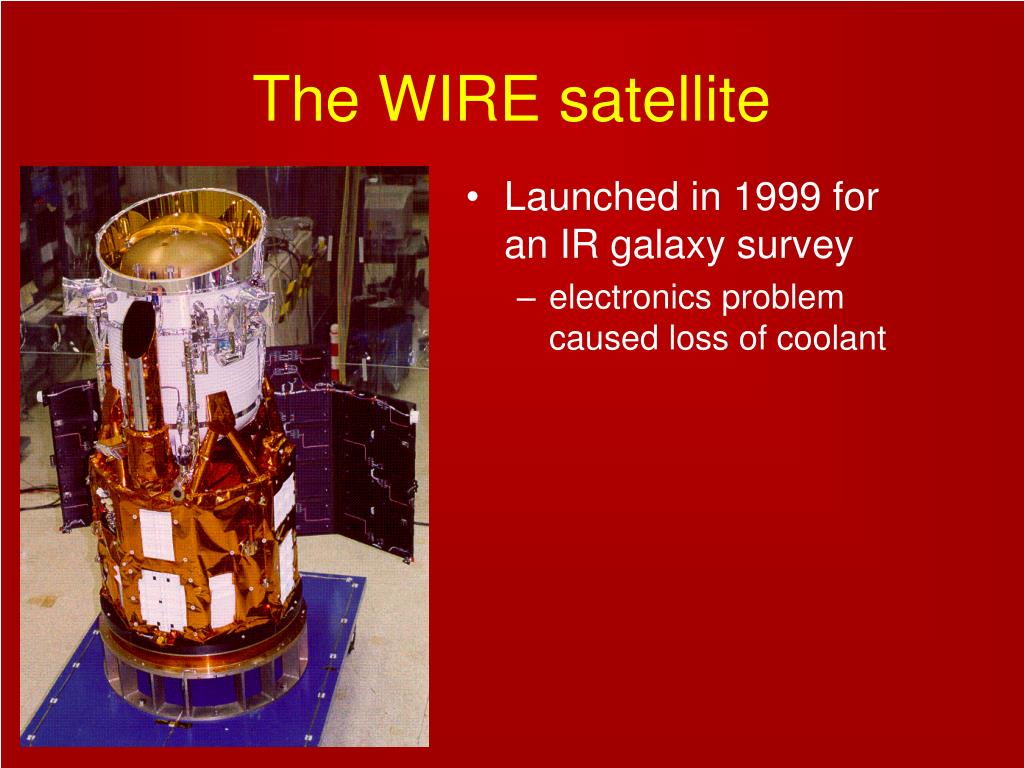 The WIRE satellite

• Launched in 1999 for an IR galaxy survey

– electronics problem caused loss of coolant